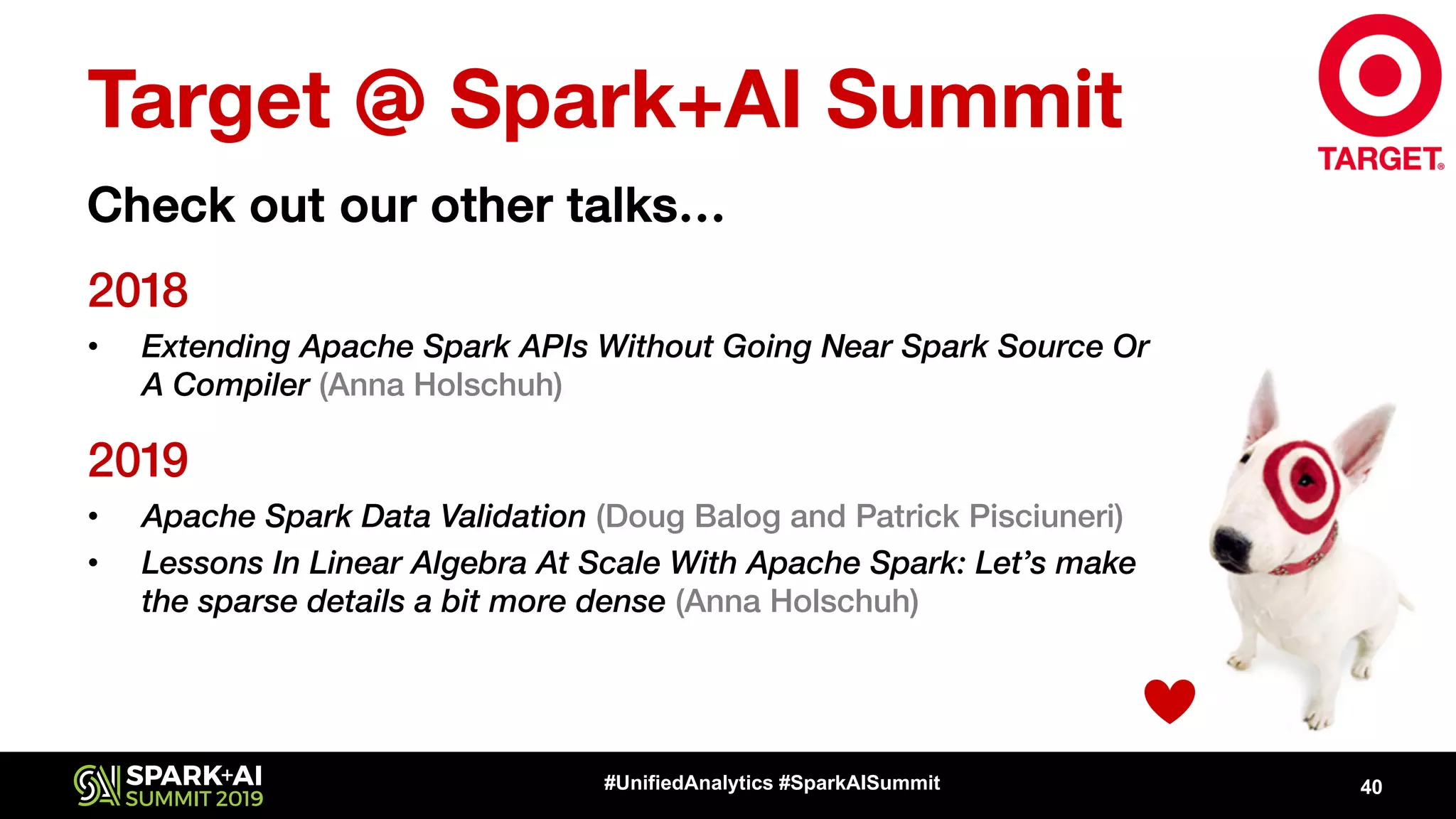 Target @ Spark+AI Summit

TARGET®

Check out our other talks...

2018

• Extending Apache Spark APIs Without Going Near Spark Source Or A Compiler (Anna Holschuh)

2019

• Apache Spark Data Validation (Doug Balog and Patrick Pisciuneri)
• Lessons In Linear Algebra At Scale With Apache Spark: Let's make the sparse details a bit more dense (Anna Holschuh)

SPARK+AI SUMMIT 2019

#UnifiedAnalytics #SparkAISummit

40